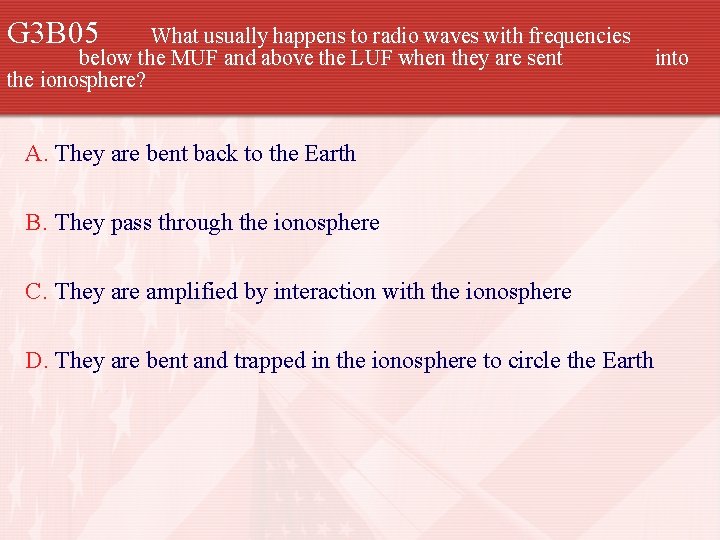 G3B05 What usually happens to radio waves with frequencies below the MUF and above the LUF when they are sent into the ionosphere?

A. They are bent back to the Earth

B. They pass through the ionosphere

C. They are amplified by interaction with the ionosphere

D. They are bent and trapped in the ionosphere to circle the Earth